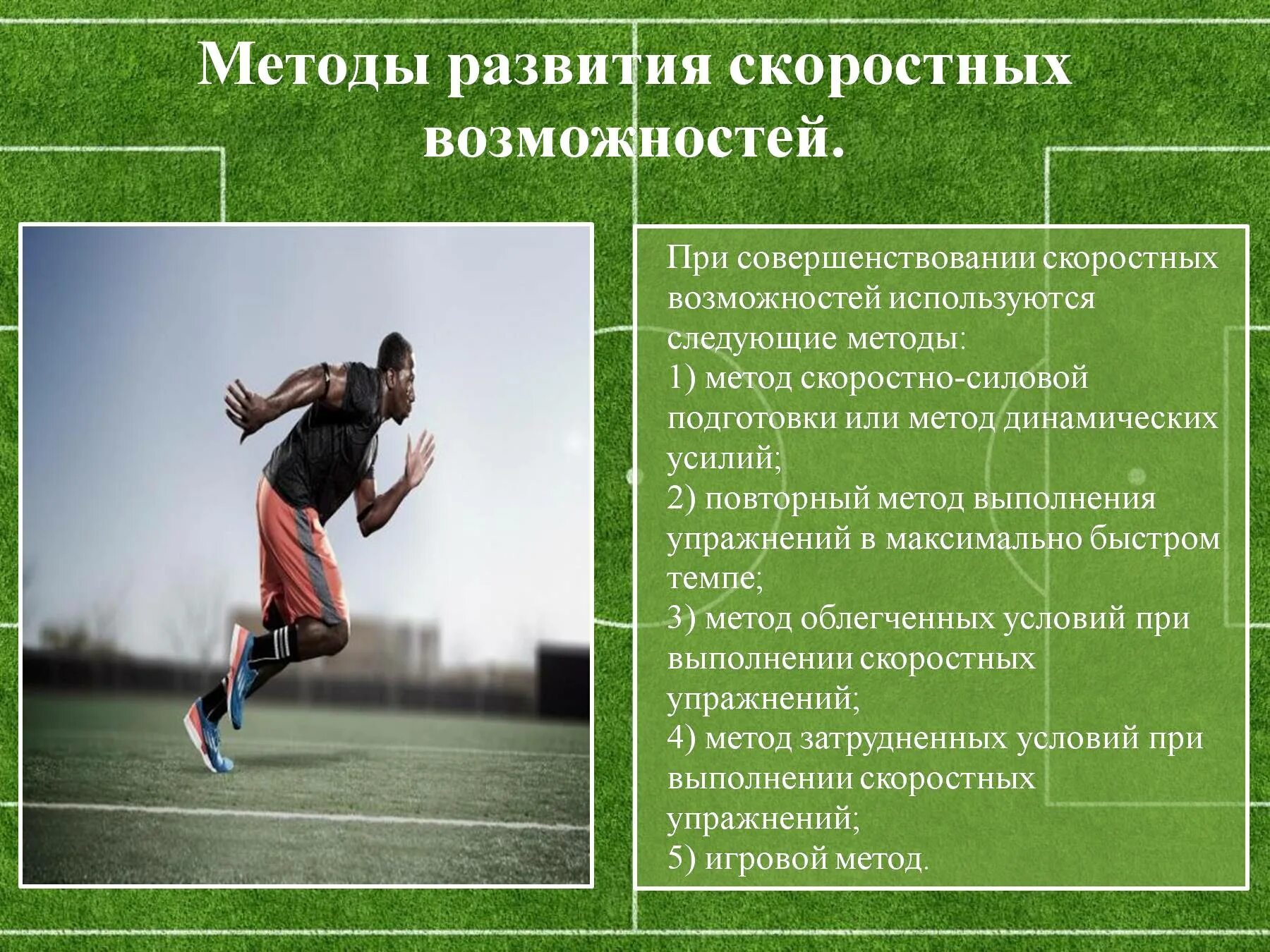 Методы развития скоростных возможностей.

При совершенствовании скоростных возможностей используются следующие методы:
1) метод скоростно-силовой подготовки или метод динамических усилий;
2) повторный метод выполнения упражнений в максимально быстром темпе;
3) метод облегченных условий при выполнении скоростных упражнений;
4) метод затрудненных условий при выполнении скоростных упражнений;
5) игровой метод.